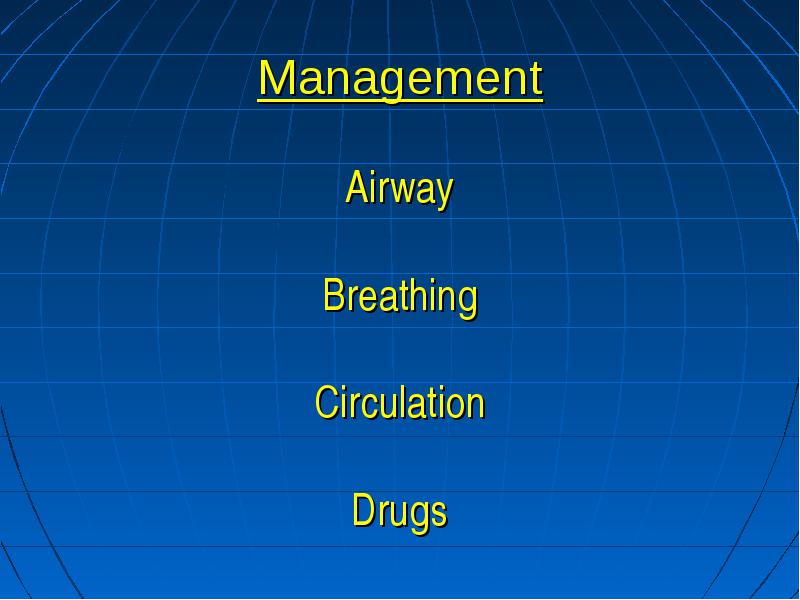 Management

Airway

Breathing

Circulation

Drugs